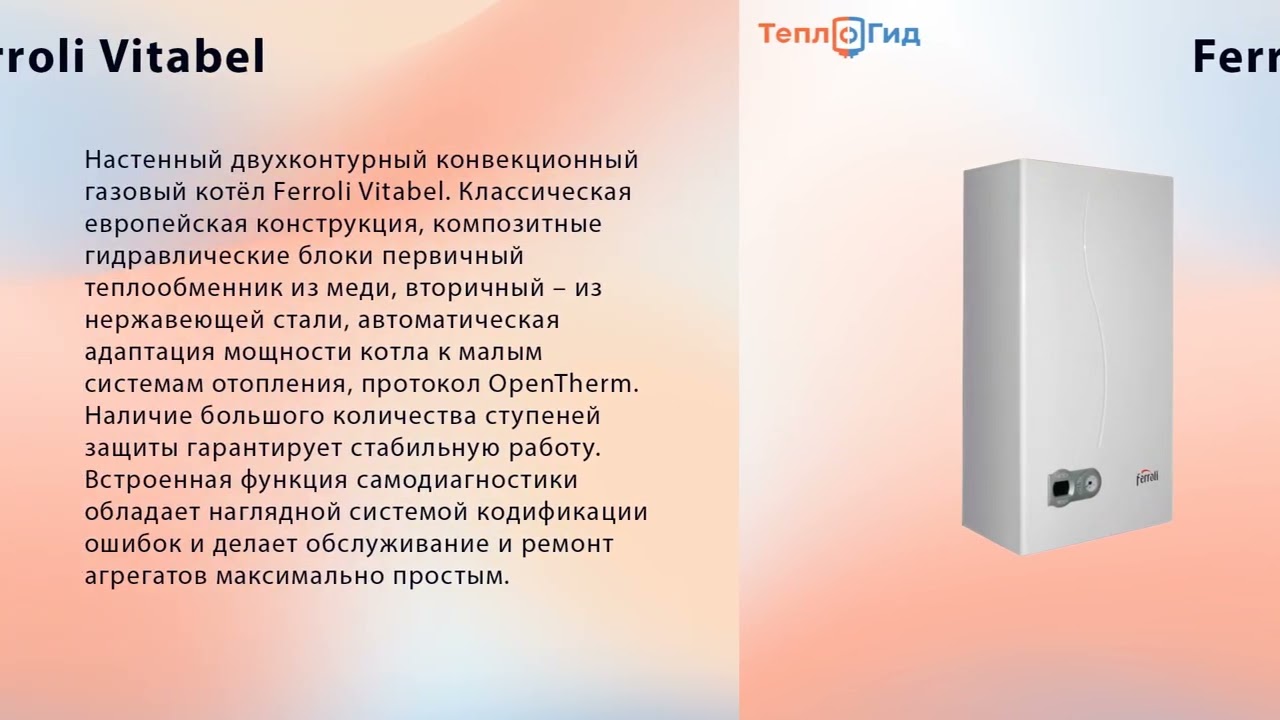 rroli Vitabel

Настенный двухконтурный конвекционный газовый котёл Ferroli Vitabel. Классическая европейская конструкция, композитные гидравлические блоки первичный теплообменник из меди, вторичный – из нержавеющей стали, автоматическая адаптация мощности котла к малым системам отопления, протокол OpenTherm. Наличие большого количества ступеней защиты гарантирует стабильную работу. Встроенная функция самодиагностики обладает наглядной системой кодификации ошибок и делает обслуживание и ремонт агрегатов максимально простым.

ТеплоГид

Ferr

Ferroli